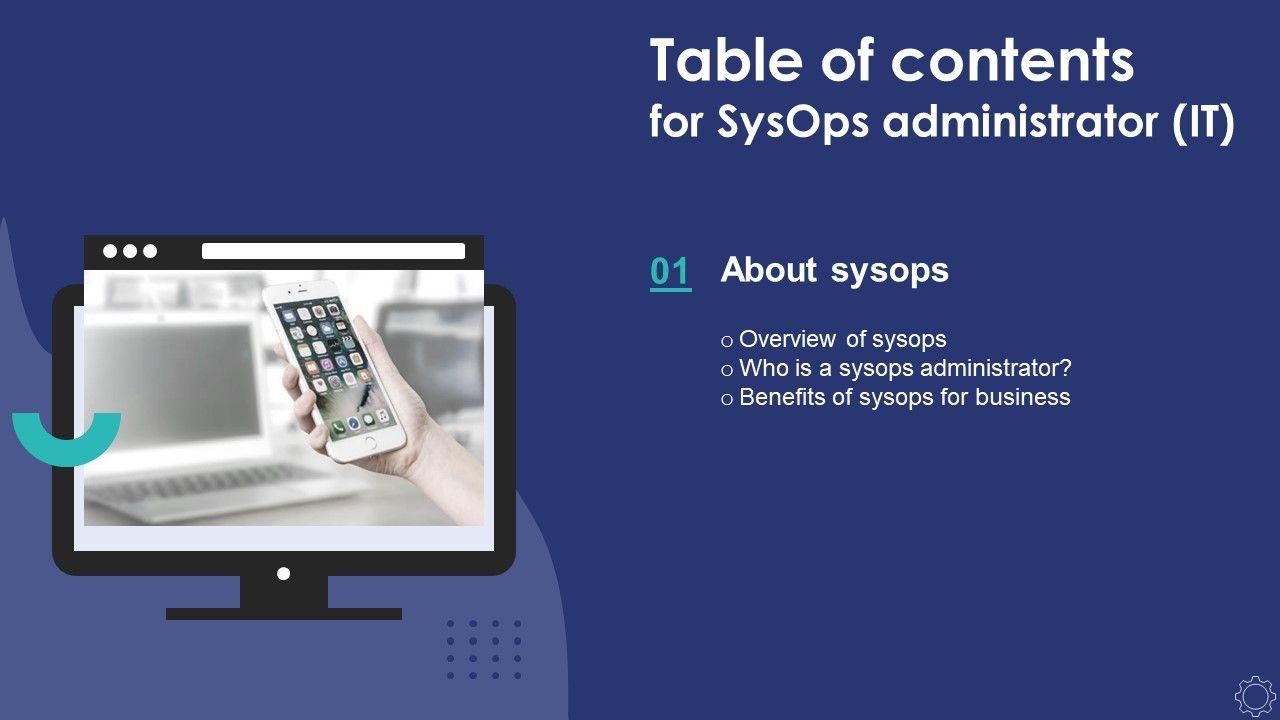 Table of contents
for SysOps administrator (IT)

01 About sysops

o Overview of sysops
o Who is a sysops administrator?
o Benefits of sysops for business